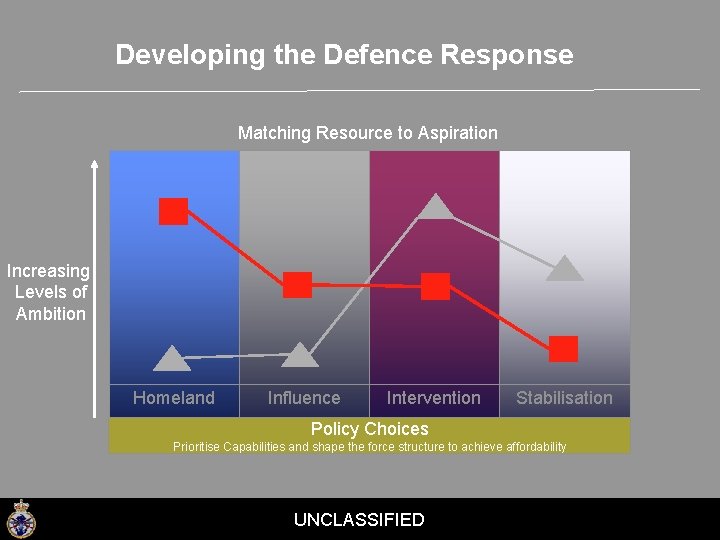 Developing the Defence Response

Matching Resource to Aspiration

Increasing Levels of Ambition

Homeland

Influence

Intervention

Stabilisation

Policy Choices

Prioritise Capabilities and shape the force structure to achieve affordability

UNCLASSIFIED